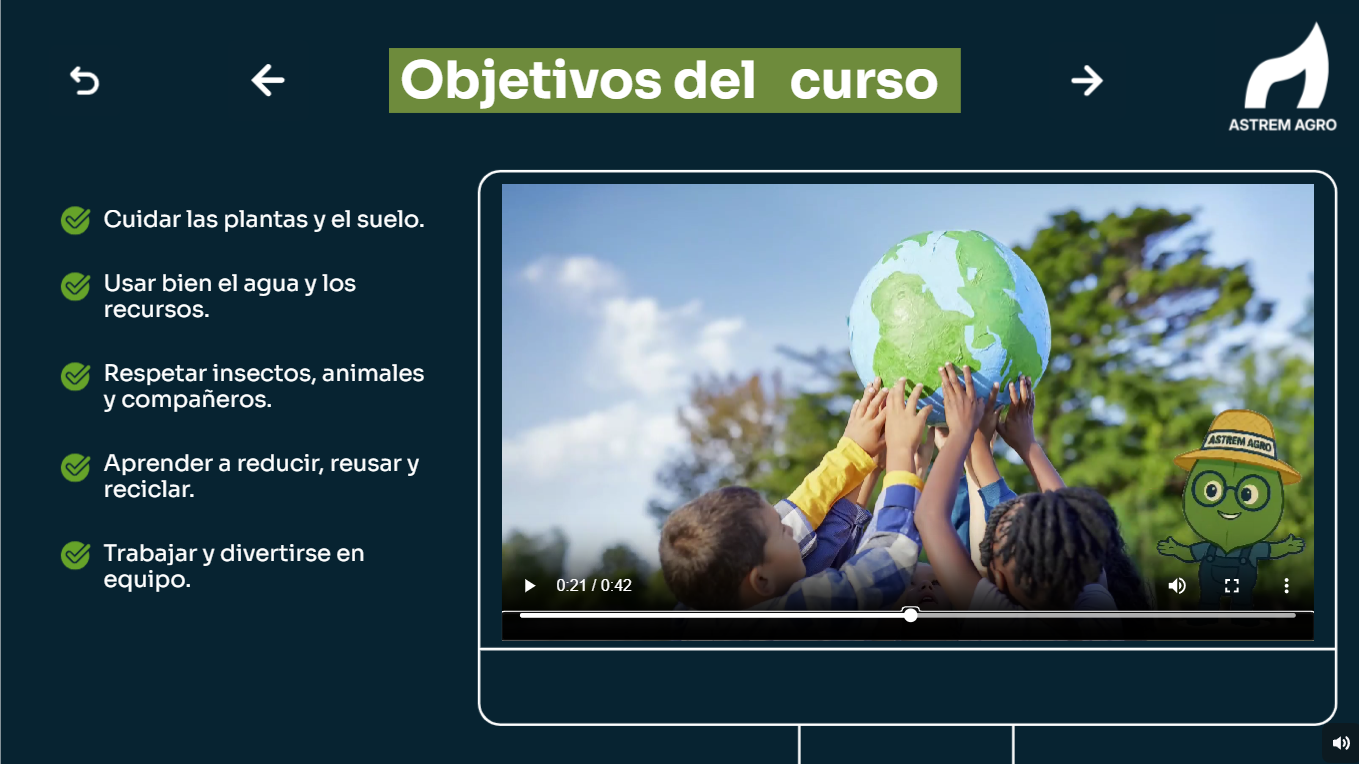 Objetivos del curso

ASTREM AGRO

Cuidar las plantas y el suelo.

Usar bien el agua y los recursos.

Respetar insectos, animales y compañeros.

Aprender a reducir, reusar y reciclar.

Trabajar y divertirse en equipo.

ASTREM AGRO

0:21 / 0:42